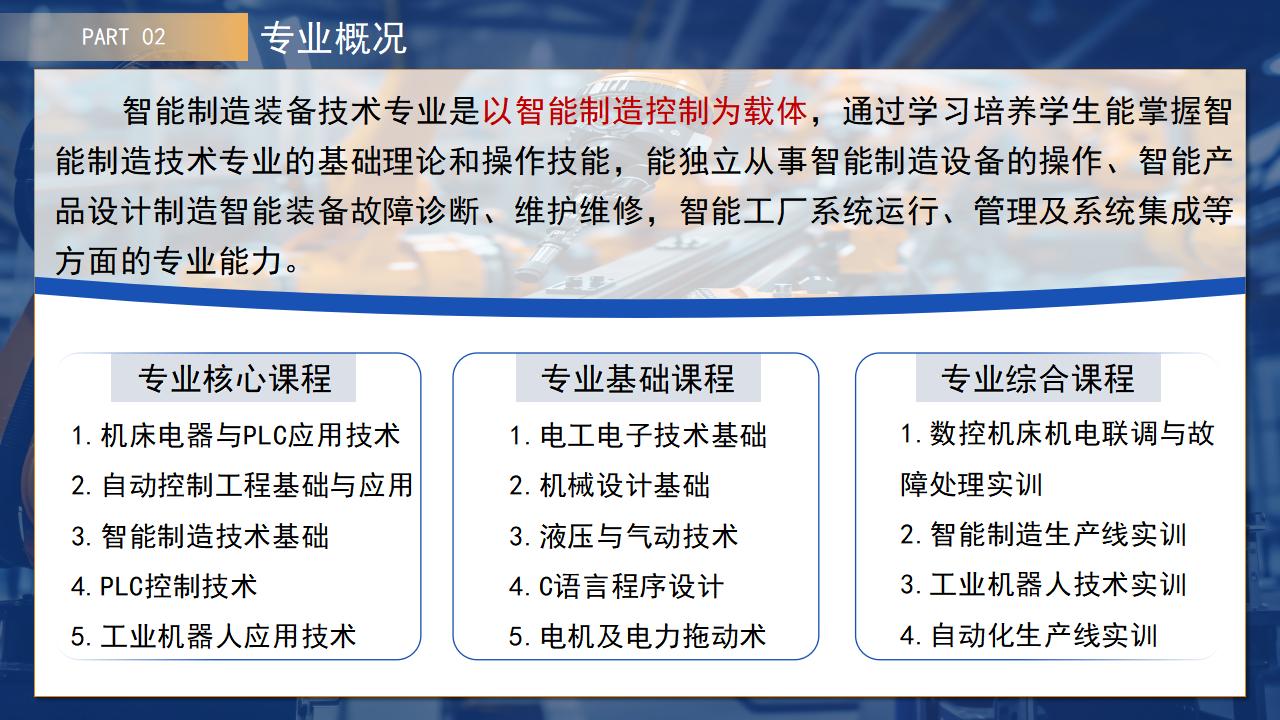 PART 02

专业概况

智能制造装备技术专业是以智能制造控制为载体，通过学习培养学生能掌握智能制造技术专业的基础理论和操作技能，能独立从事智能制造设备的操作、智能产品设计制造智能装备故障诊断、维护维修，智能工厂系统运行、管理及系统集成等方面的专业能力。

专业核心课程

1. 机床电器与PLC应用技术
2. 自动控制工程基础与应用
3. 智能制造技术基础
4. PLC控制技术
5. 工业机器人应用技术

专业基础课程

1. 电工电子技术基础
2. 机械设计基础
3. 液压与气动技术
4. C语言程序设计
5. 电机及电力拖动术

专业综合课程

1. 数控机床机电联调与故障处理实训
2. 智能制造生产线实训
3. 工业机器人技术实训
4. 自动化生产线实训